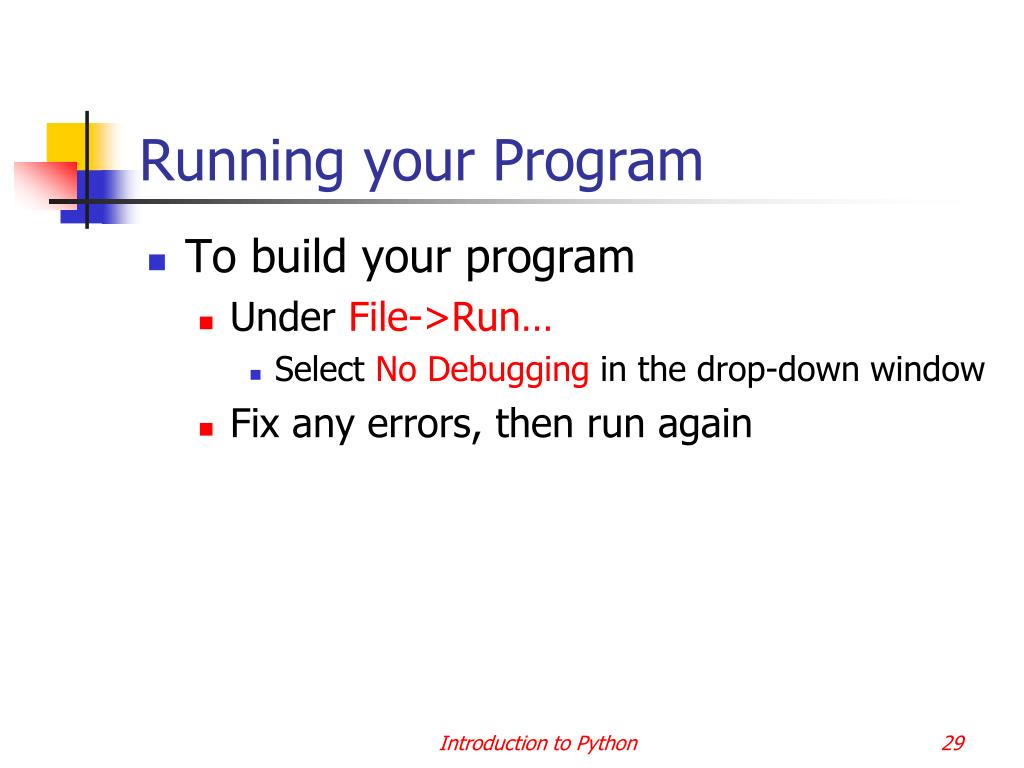 Running your Program

- To build your program
  - Under File->Run…
    - Select No Debugging in the drop-down window
  - Fix any errors, then run again

Introduction to Python

29